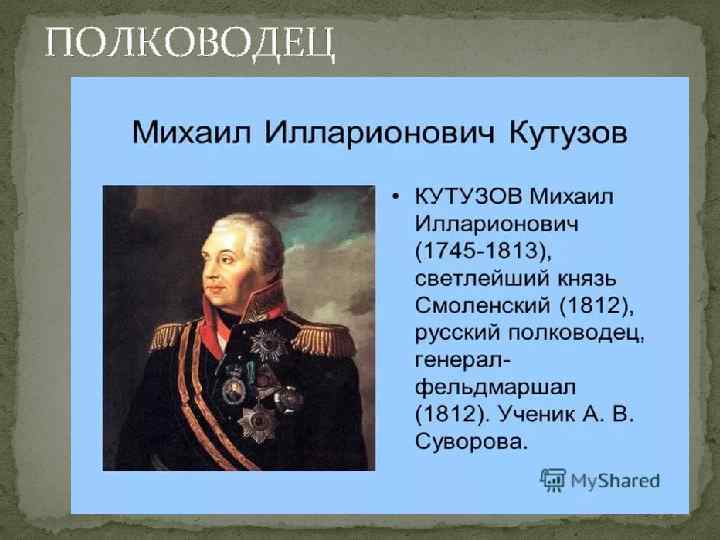 ПОЛКОВОДЕЦ

Михаил Илларионович Кутузов

• КУТУЗОВ Михаил Илларионович (1745-1813), светлейший князь Смоленский (1812), русский полководец, генерал-фельдмаршал (1812). Ученик А. В. Суворова.

MyShared